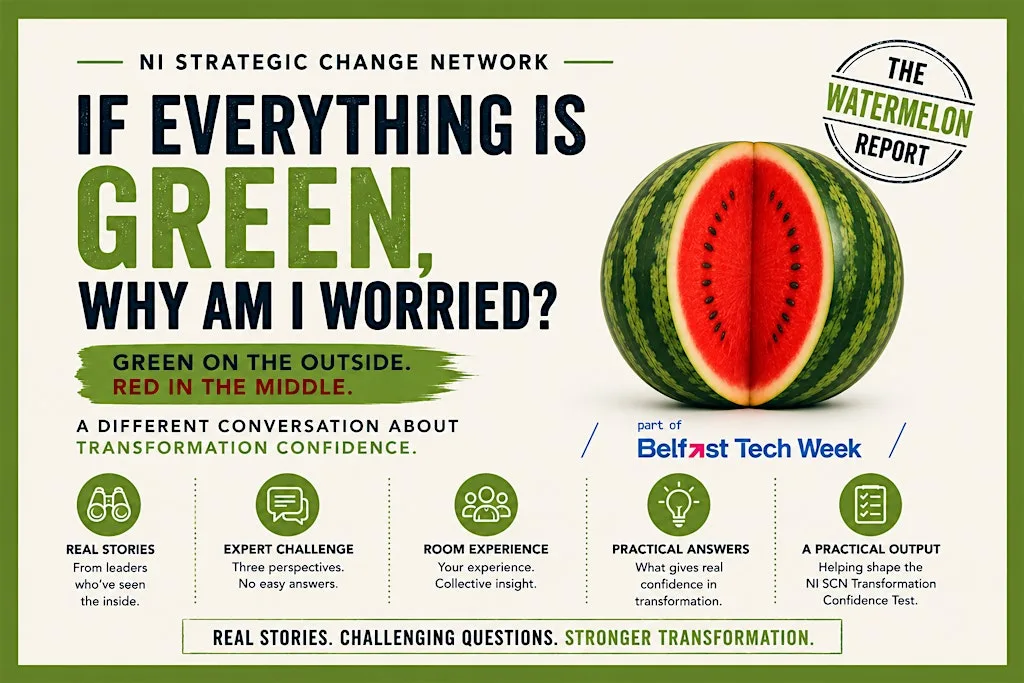 NI STRATEGIC CHANGE NETWORK

IF EVERYTHING IS GREEN, WHY AM I WORRIED?

THE WATERMELON REPORT

GREEN ON THE OUTSIDE.
RED IN THE MIDDLE.

A DIFFERENT CONVERSATION ABOUT TRANSFORMATION CONFIDENCE.

part of
Belfast Tech Week

REAL STORIES
From leaders who've seen the inside.

EXPERT CHALLENGE
Three perspectives. No easy answers.

ROOM EXPERIENCE
Your experience. Collective insight.

PRACTICAL ANSWERS
What gives real confidence in transformation.

A PRACTICAL OUTPUT
Helping shape the NI SCN Transformation Confidence Test.

REAL STORIES. CHALLENGING QUESTIONS. STRONGER TRANSFORMATION.